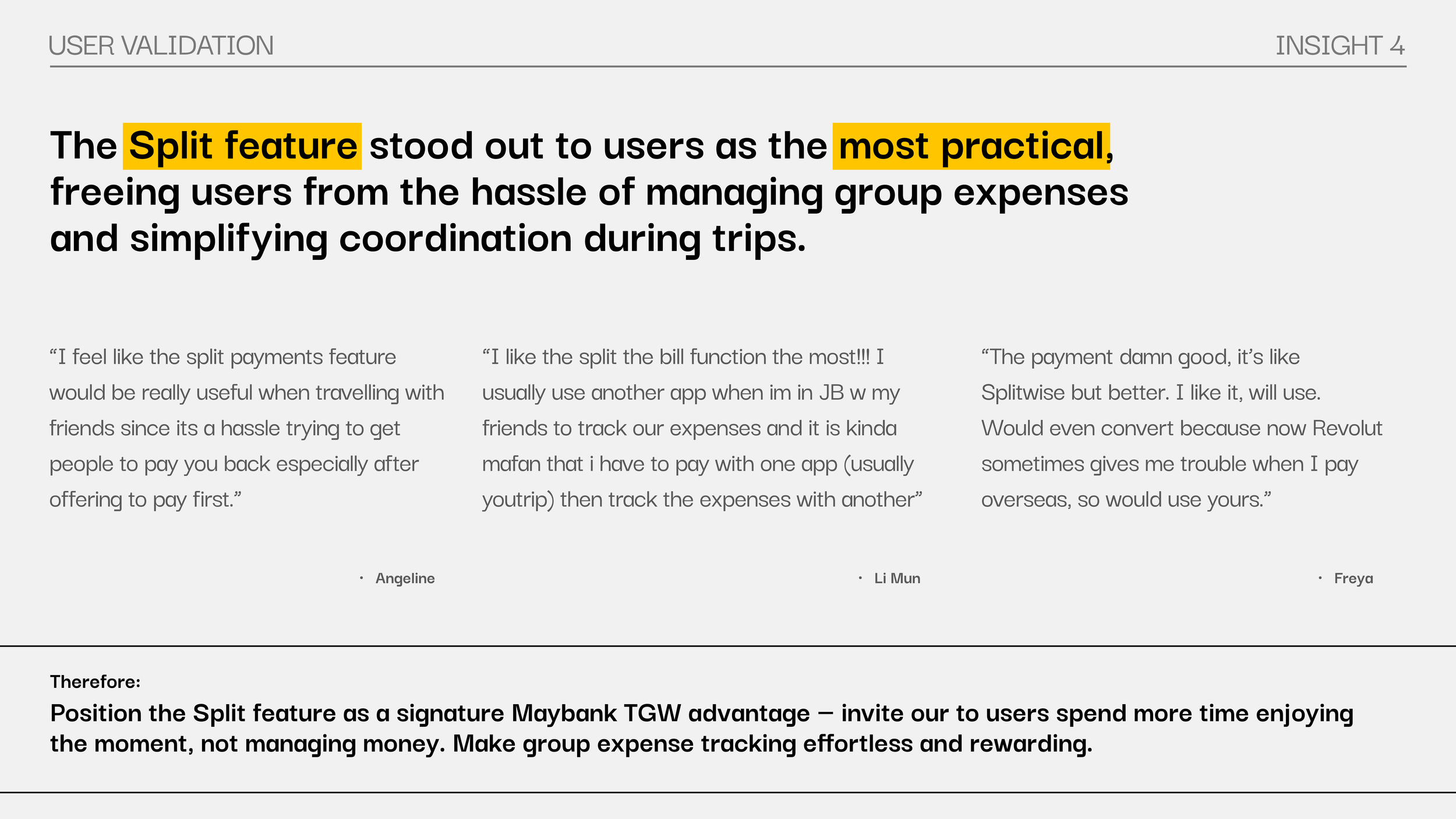 USER VALIDATION

INSIGHT 4

The Split feature stood out to users as the most practical, freeing users from the hassle of managing group expenses and simplifying coordination during trips.

“I feel like the split payments feature would be really useful when travelling with friends since its a hassle trying to get people to pay you back especially after offering to pay first.”

· Angeline

“I like the split the bill function the most!!! I usually use another app when im in JB w my friends to track our expenses and it is kinda mafan that i have to pay with one app (usually youtrip) then track the expenses with another”

· Li Mun

“The payment damn good, it’s like Splitwise but better. I like it, will use. Would even convert because now Revolut sometimes gives me trouble when I pay overseas, so would use yours.”

· Freya

Therefore:

Position the Split feature as a signature Maybank TGW advantage — invite our to users spend more time enjoying the moment, not managing money. Make group expense tracking effortless and rewarding.